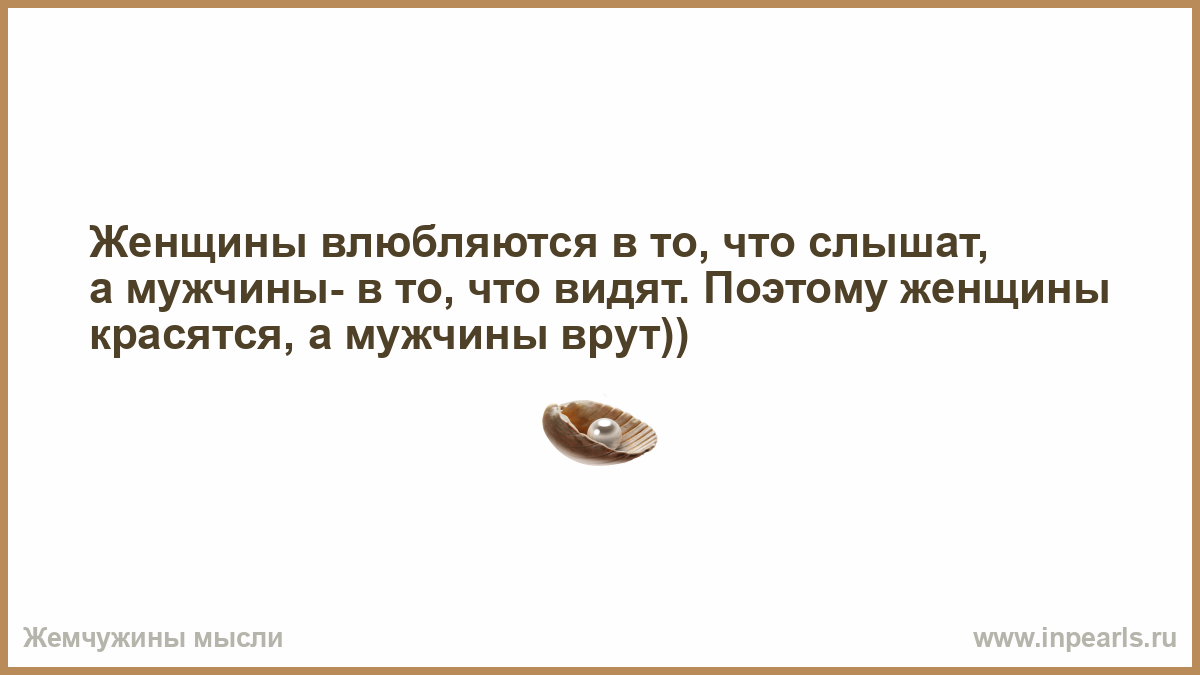 Женщины влюбляются в то, что слышат, а мужчины- в то, что видят. Поэтому женщины красятся, а мужчины врут))

Жемчужины мысли

www.inpearls.ru